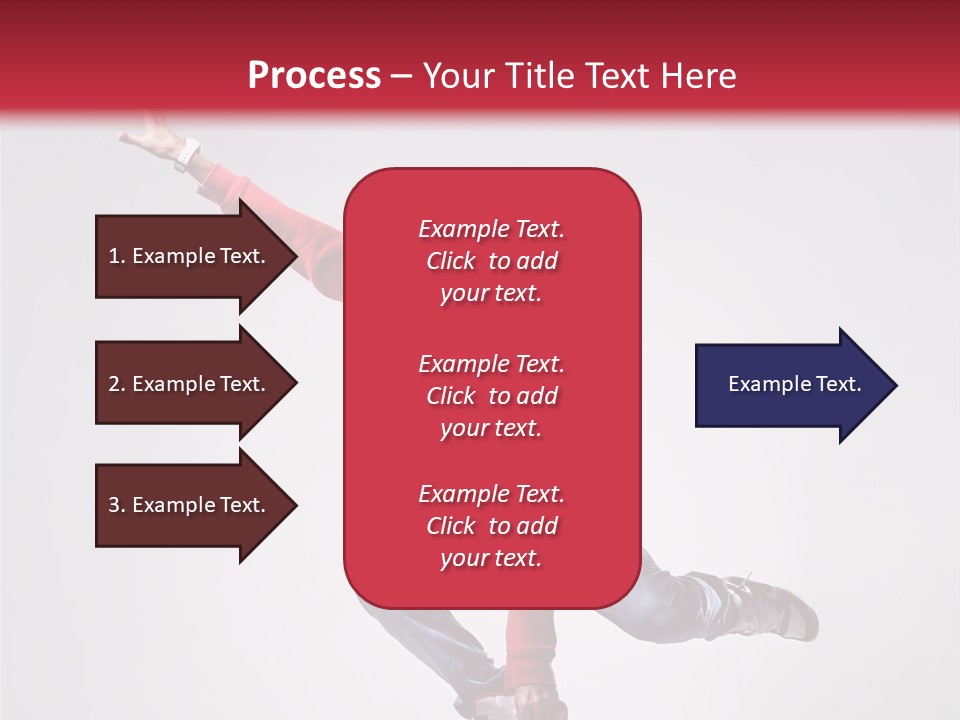 Process – Your Title Text Here

1. Example Text.

2. Example Text.

3. Example Text.

Example Text. Click to add your text.

Example Text. Click to add your text.

Example Text. Click to add your text.

Example Text.